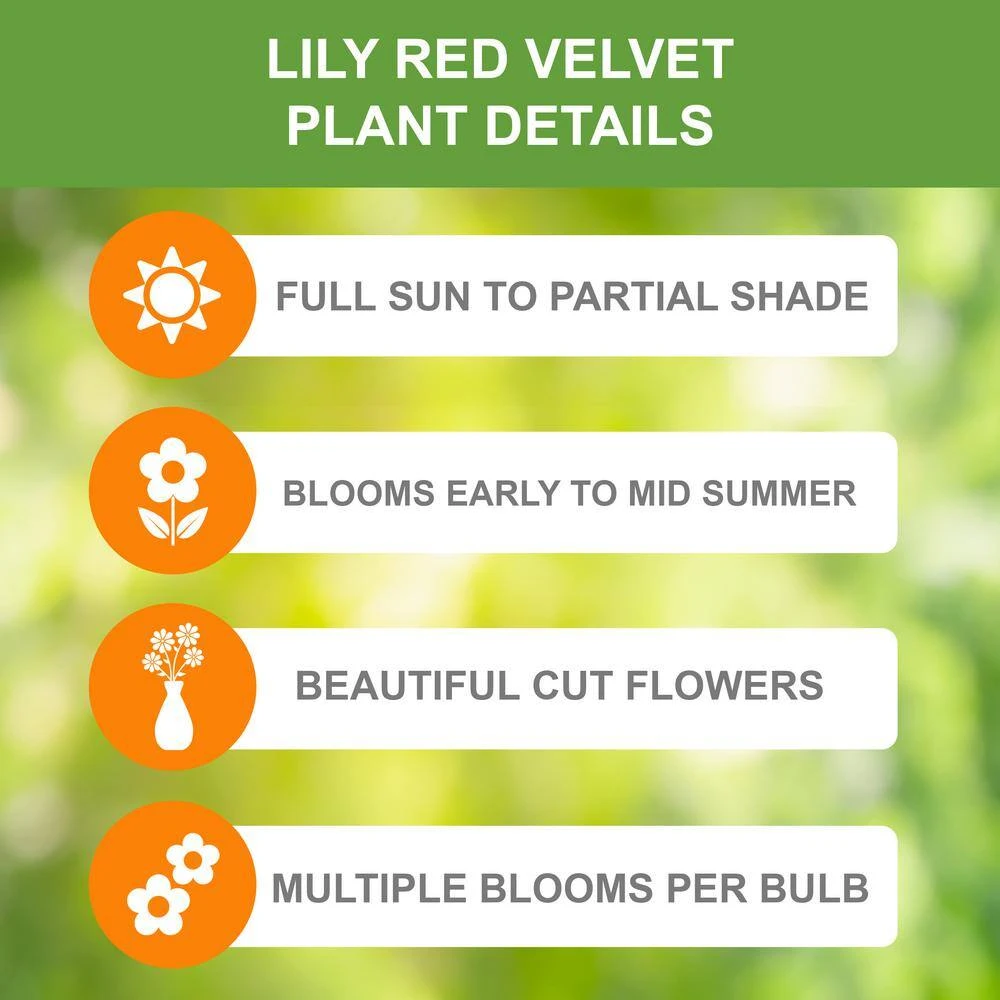 LILY RED VELVET
PLANT DETAILS

FULL SUN TO PARTIAL SHADE

BLOOMS EARLY TO MID SUMMER

BEAUTIFUL CUT FLOWERS

MULTIPLE BLOOMS PER BULB